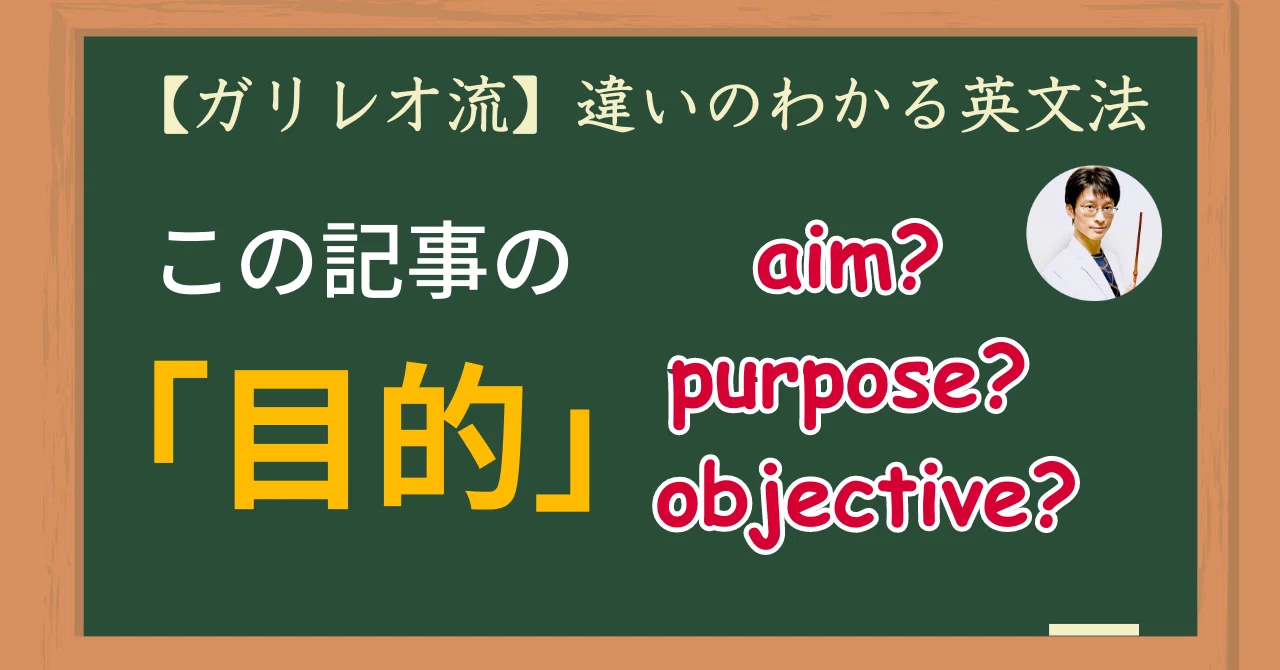 【ガリレオ流】違いのわかる英文法

この記事の

「目的」

aim?

purpose?

objective?